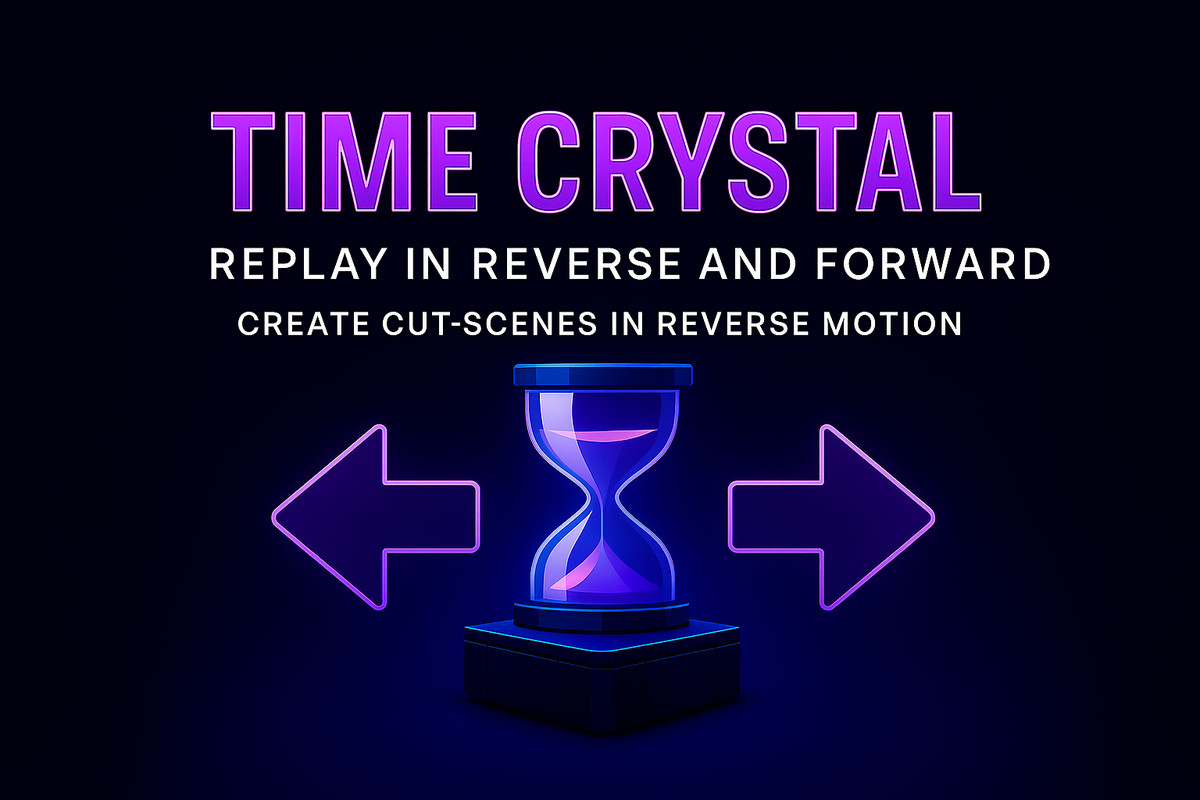 TIME CRYSTAL

REPLAY IN REVERSE AND FORWARD

CREATE CUT-SCENES IN REVERSE MOTION